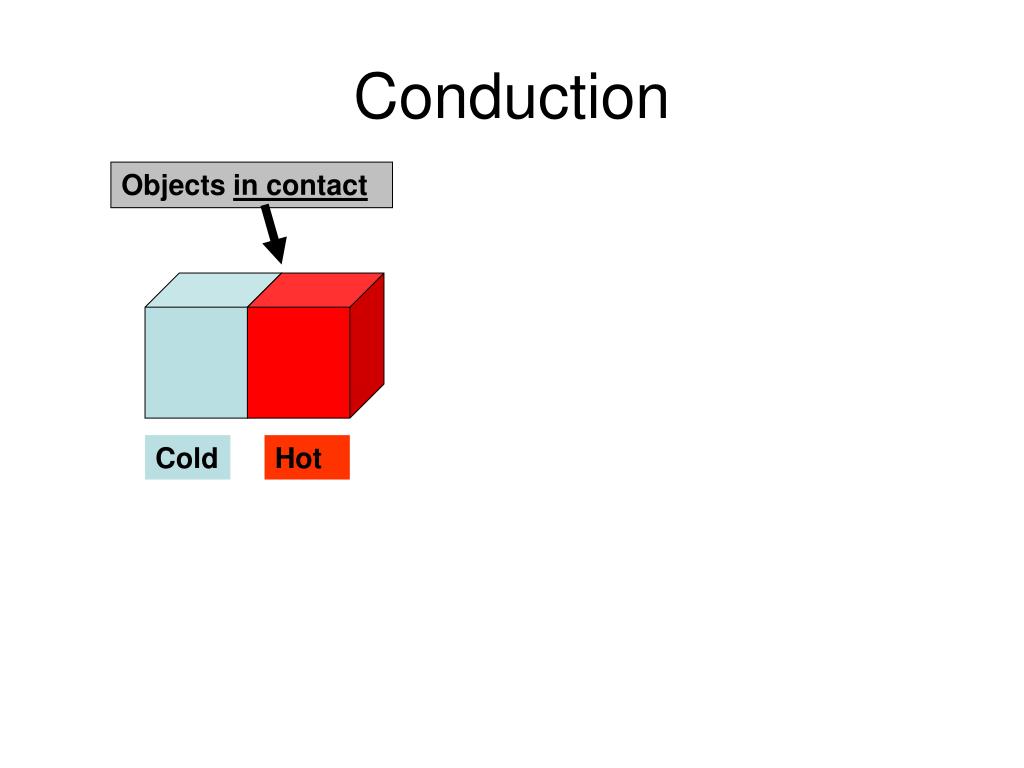 Conduction

Objects in contact

Cold

Hot